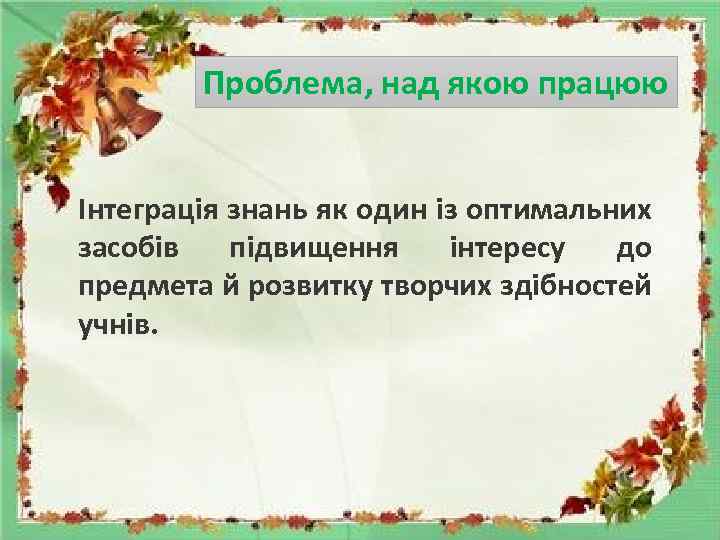 Проблема, над якою працюю

Інтеграція знань як один із оптимальних засобів підвищення інтересу до предмета й розвитку творчих здібностей учнів.